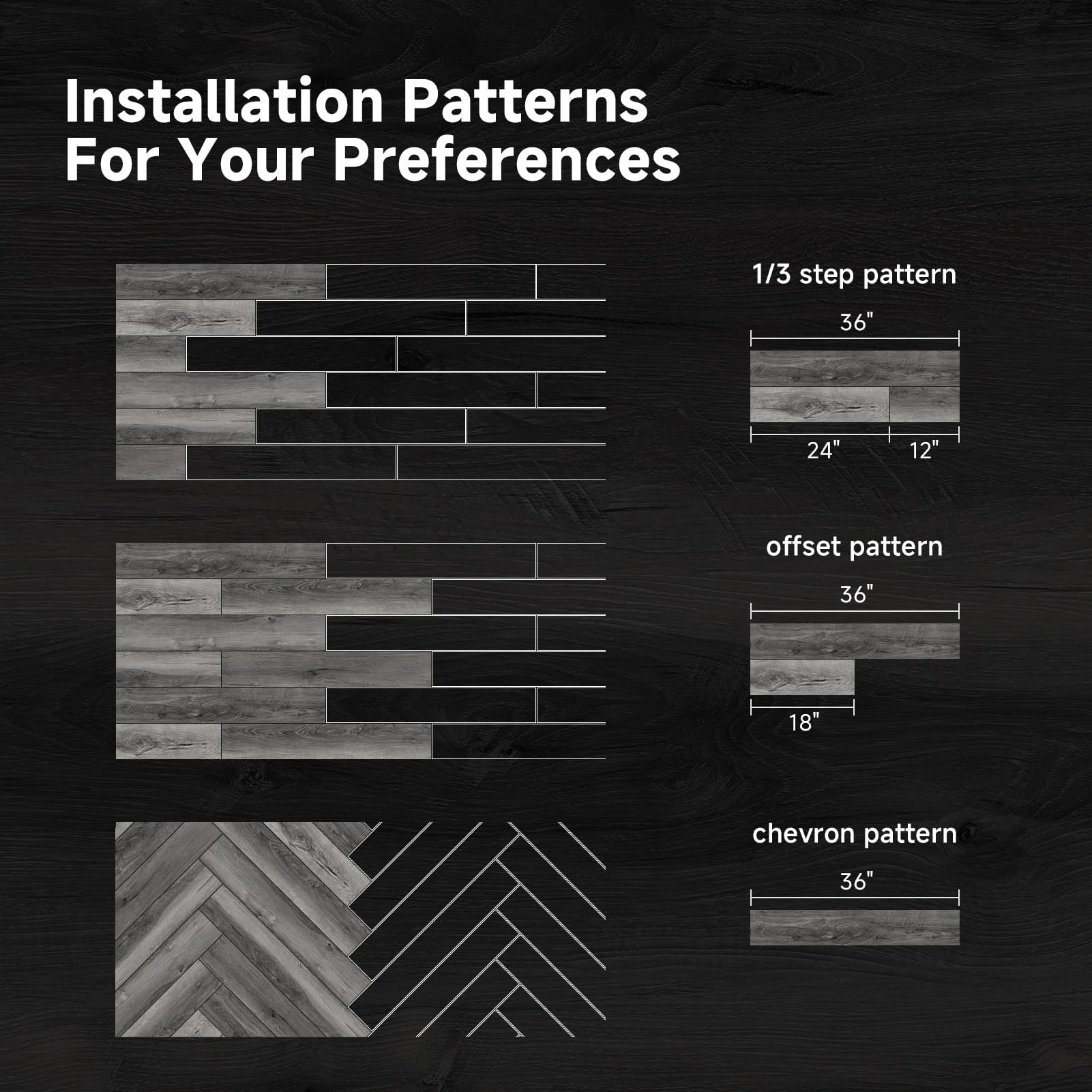 Installation Patterns For Your Preferences

1/3 step pattern

36"

24"

12"

offset pattern

36"

18"

chevron pattern

36"